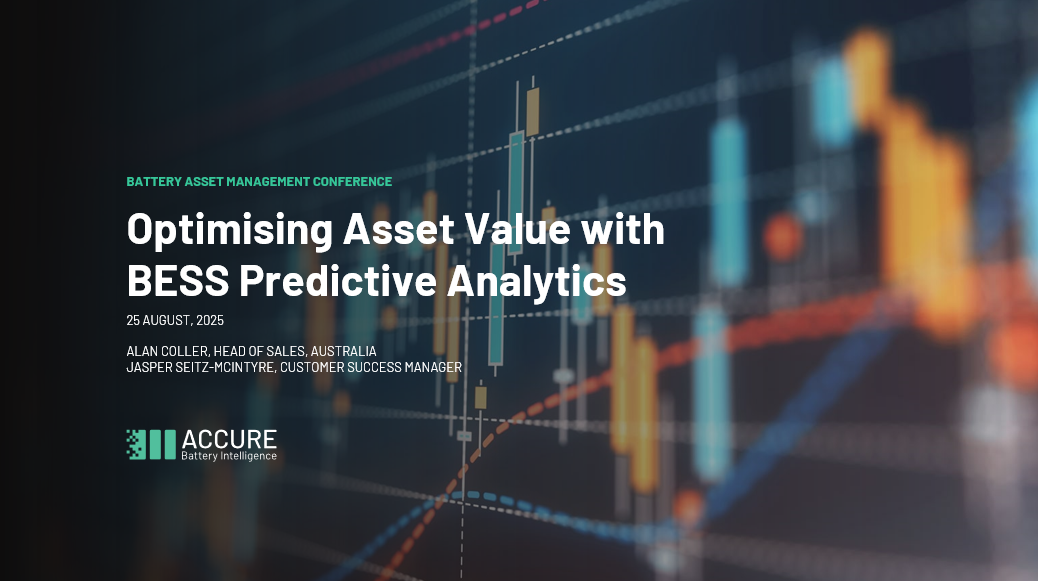 BATTERY ASSET MANAGEMENT CONFERENCE

Optimising Asset Value with BESS Predictive Analytics

25 AUGUST, 2025

ALAN COLLER, HEAD OF SALES, AUSTRALIA
JASPER SEITZ-MCINTYRE, CUSTOMER SUCCESS MANAGER

ACCURE
Battery Intelligence